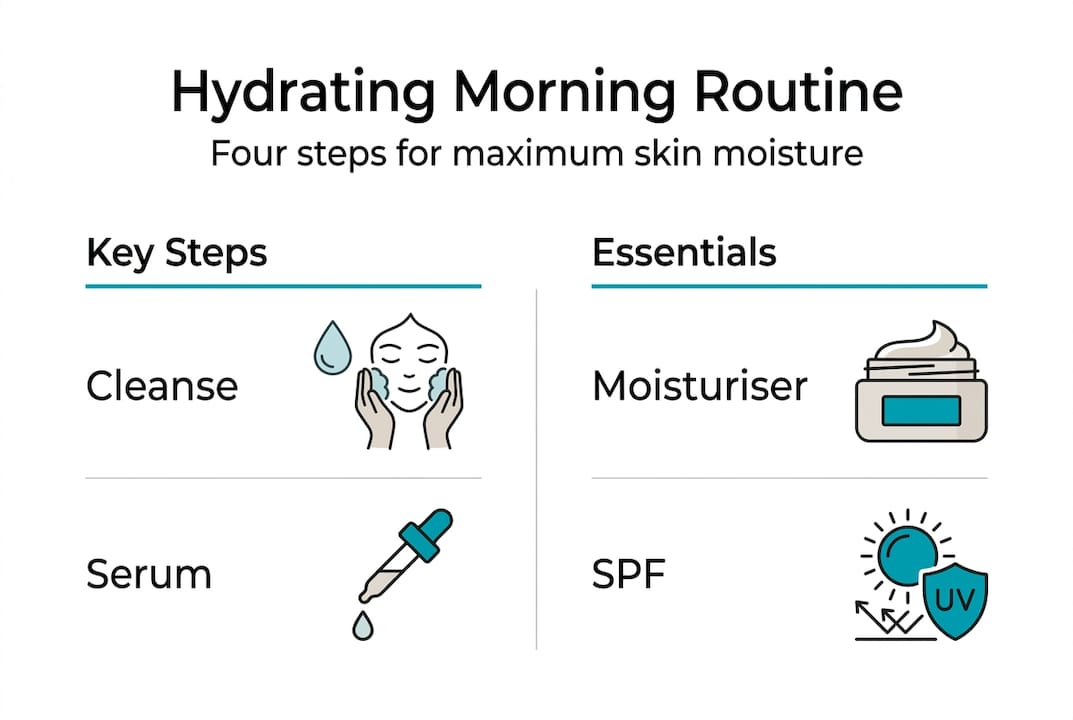 Hydrating Morning Routine
Four steps for maximum skin moisture

Key Steps

Cleanse

Serum

Essentials

Moisturiser

SPF

UV